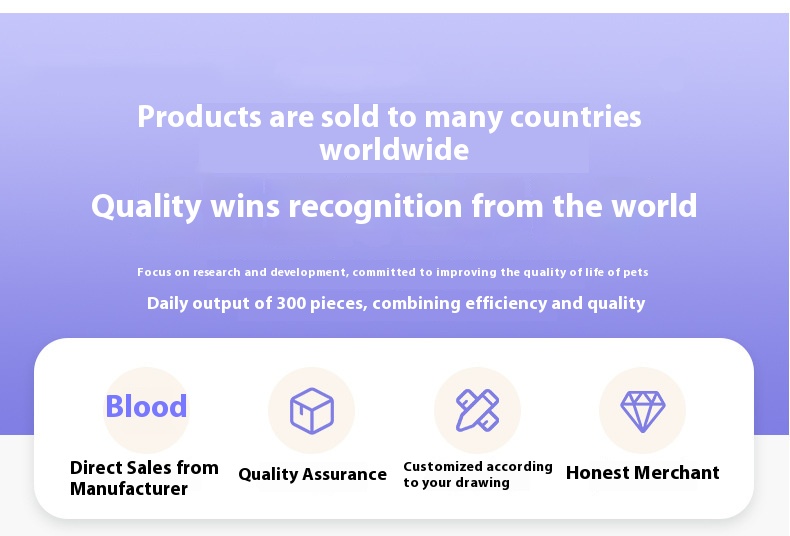 Products are sold to many countries worldwide

Quality wins recognition from the world

Focus on research and development, committed to improving the quality of life of pets

Daily output of 300 pieces, combining efficiency and quality

Blood

Direct Sales from Manufacturer

Quality Assurance

Customized according to your drawing

Honest Merchant